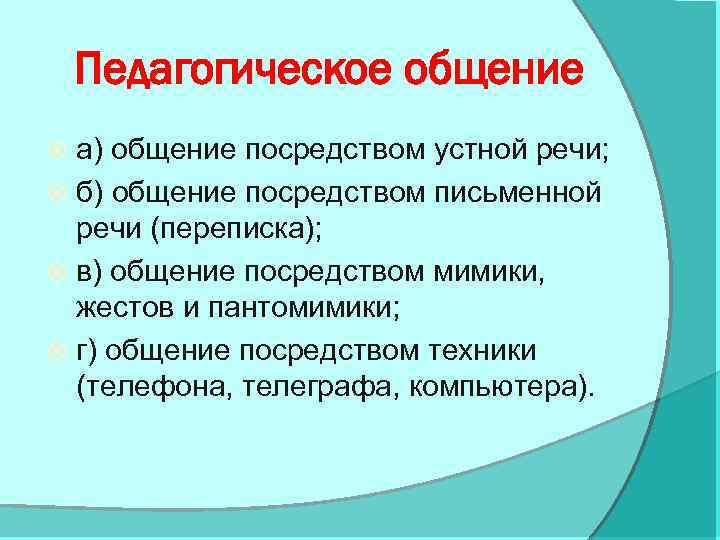 Педагогическое общение

а) общение посредством устной речи;

б) общение посредством письменной речи (переписка);

в) общение посредством мимики, жестов и пантомимики;

г) общение посредством техники (телефона, телеграфа, компьютера).